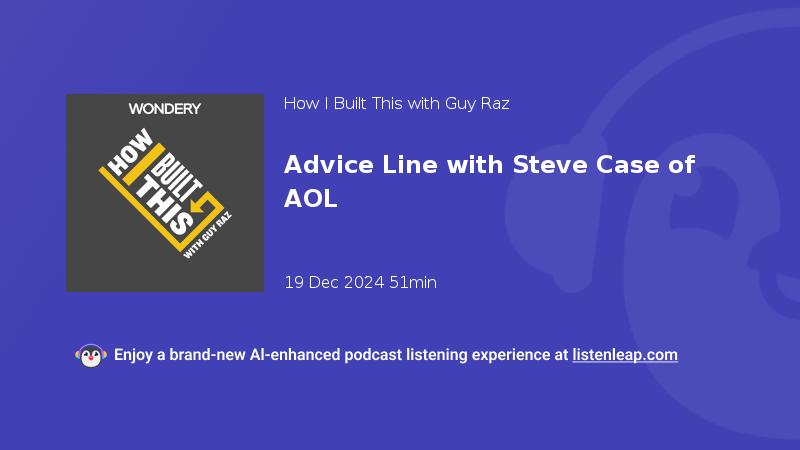 WONDERY

HOW I BUILT THIS

WITH GUY RAZ

How I Built This with Guy Raz

Advice Line with Steve Case of AOL

19 Dec 2024 51min

Enjoy a brand-new AI-enhanced podcast listening experience at listenleap.com